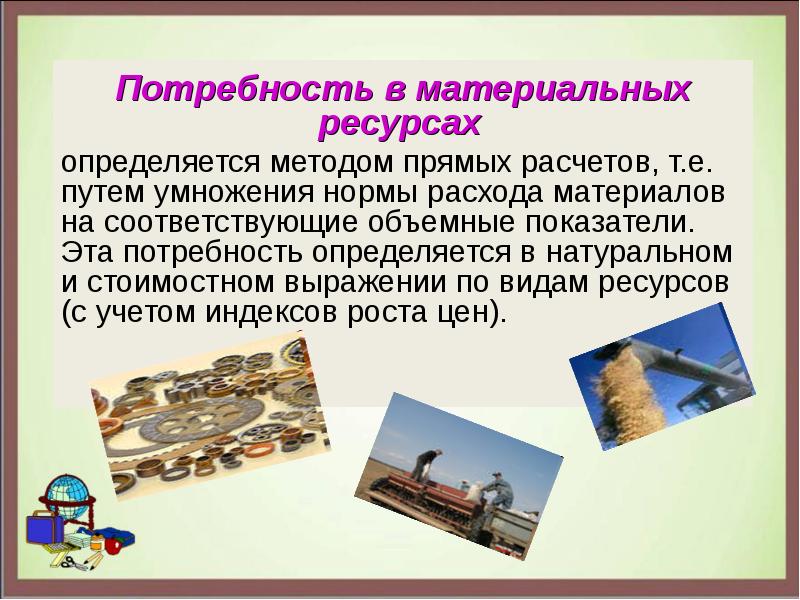 Потребность в материальных ресурсах

определяется методом прямых расчетов, т.е. путем умножения нормы расхода материалов на соответствующие объемные показатели. Эта потребность определяется в натуральном и стоимостном выражении по видам ресурсов (с учетом индексов роста цен).